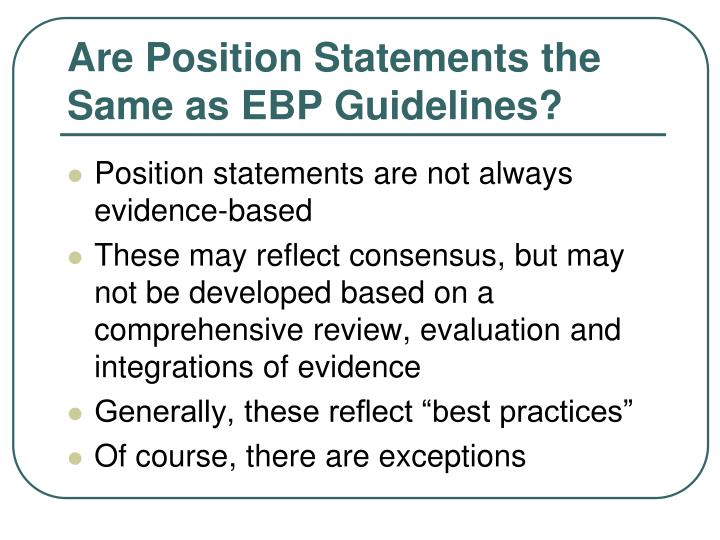 Are Position Statements the Same as EBP Guidelines?

- Position statements are not always evidence-based
- These may reflect consensus, but may not be developed based on a comprehensive review, evaluation and integrations of evidence
- Generally, these reflect “best practices”
- Of course, there are exceptions